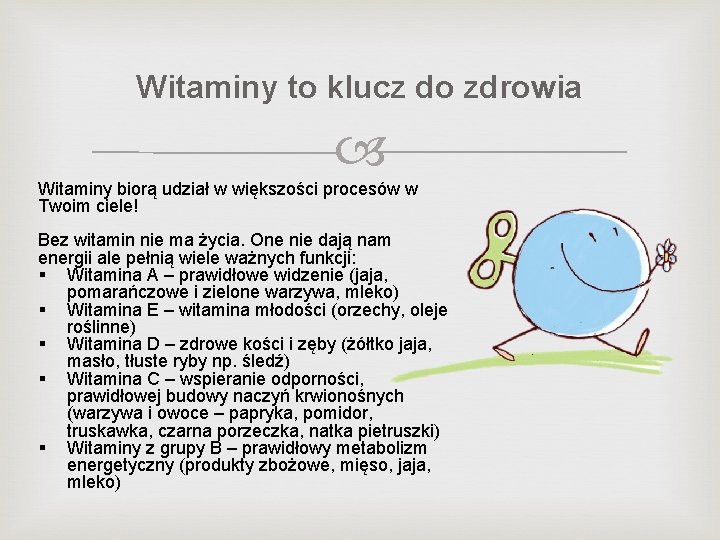 Witaminy to klucz do zdrowia

Witaminy biorą udział w większości procesów w Twoim ciele!

Bez witamin nie ma życia. One nie dają nam energii ale pełnią wiele ważnych funkcji:
▪ Witamina A – prawidłowe widzenie (jaja, pomarańczowe i zielone warzywa, mleko)
▪ Witamina E – witamina młodości (orzechy, oleje roślinne)
▪ Witamina D – zdrowe kości i zęby (żółtko jaja, masło, tłuste ryby np. śledź)
▪ Witamina C – wspieranie odporności, prawidłowej budowy naczyń krwionośnych (warzywa i owoce – papryka, pomidor, truskawka, czarna porzeczka, natka pietruszki)
▪ Witaminy z grupy B – prawidłowy metabolizm energetyczny (produkty zbożowe, mięso, jaja, mleko)